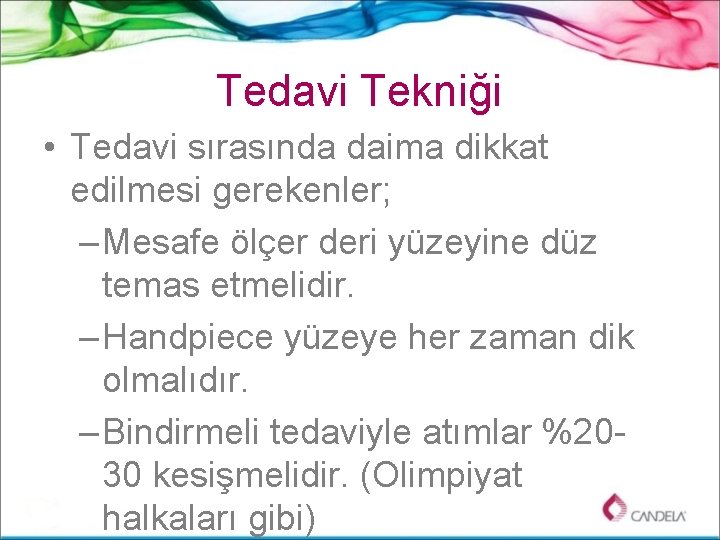 Tedavi Tekniği

• Tedavi sırasında daima dikkat edilmesi gerekenler;

– Mesafe ölçer deri yüzeyine düz temas etmelidir.

– Handpiece yüzeye her zaman dik olmalıdır.

– Bindirmeli tedaviyle atımlar %20-30 kesişmelidir. (Olimpiyat halkaları gibi)

CANDELA